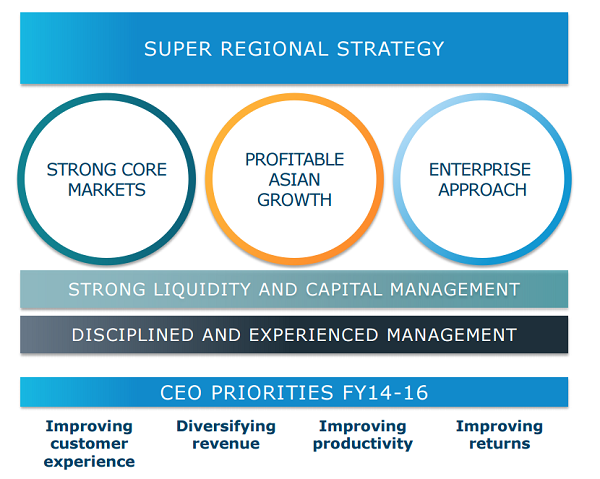 SUPER REGIONAL STRATEGY

STRONG CORE MARKETS

PROFITABLE ASIAN GROWTH

ENTERPRISE APPROACH

STRONG LIQUIDITY AND CAPITAL MANAGEMENT

DISCIPLINED AND EXPERIENCED MANAGEMENT

CEO PRIORITIES FY14-16

Improving customer experience

Diversifying revenue

Improving productivity

Improving returns